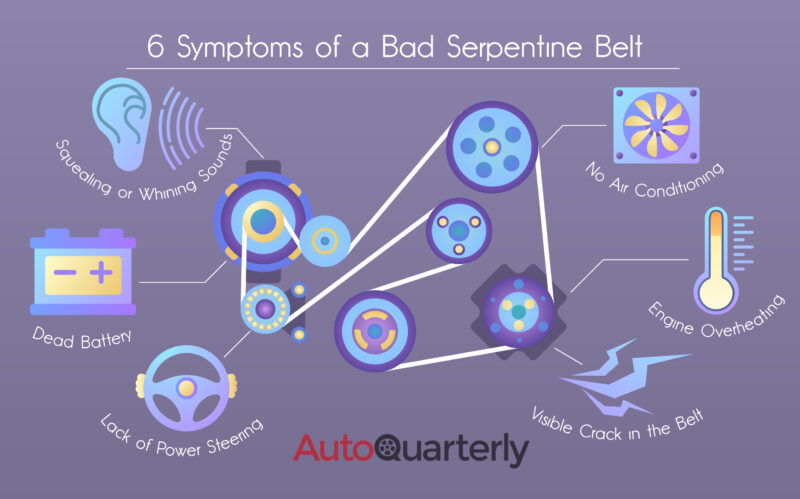 6 Symptoms of a Bad Serpentine Belt

Squealing or Whining Sounds

No Air Conditioning

Dead Battery

Engine Overheating

Lack of Power Steering

Visible Crack in the Belt

AutoQuarterly